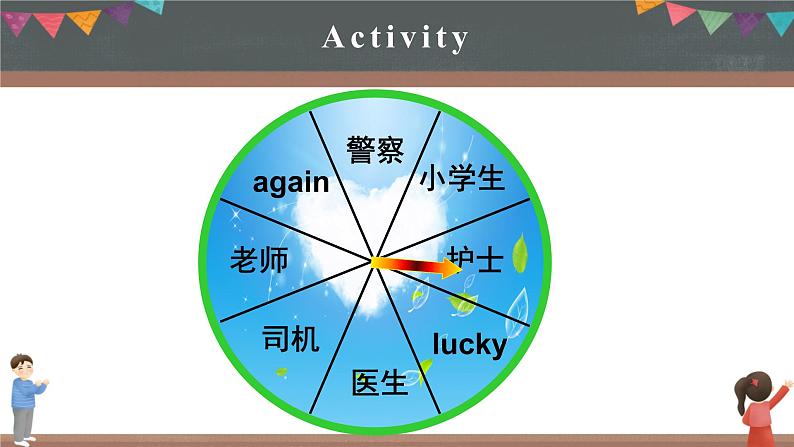 Activity

警察

小学生

护士

lucky

医生

司机

老师

again